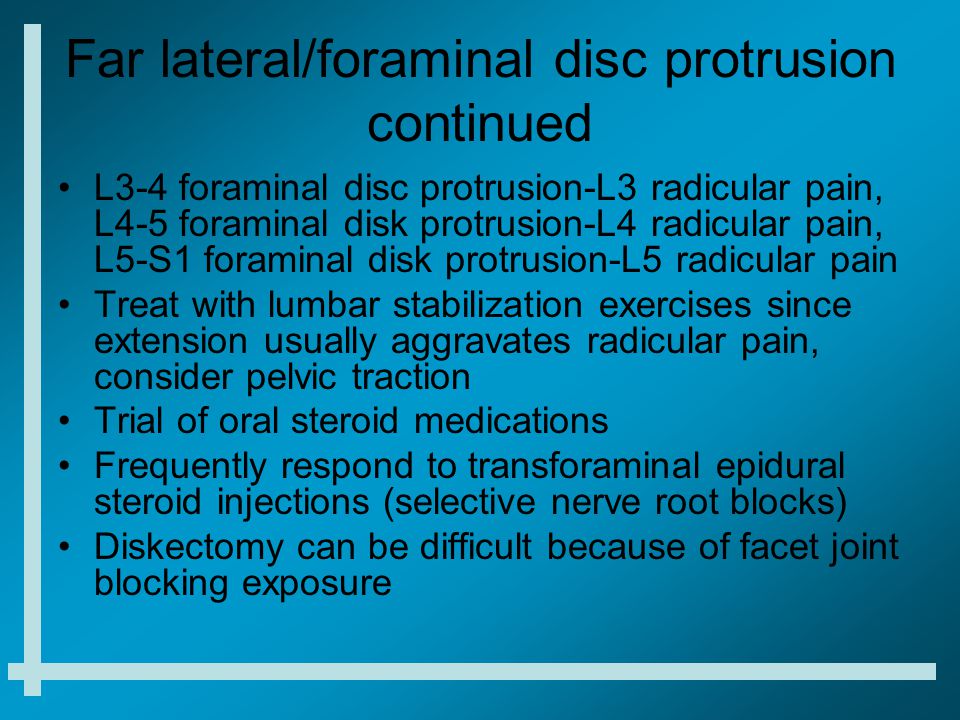 Far lateral/foraminal disc protrusion continued

• L3-4 foraminal disc protrusion-L3 radicular pain, L4-5 foraminal disk protrusion-L4 radicular pain, L5-S1 foraminal disk protrusion-L5 radicular pain
• Treat with lumbar stabilization exercises since extension usually aggravates radicular pain, consider pelvic traction
• Trial of oral steroid medications
• Frequently respond to transforaminal epidural steroid injections (selective nerve root blocks)
• Diskectomy can be difficult because of facet joint blocking exposure